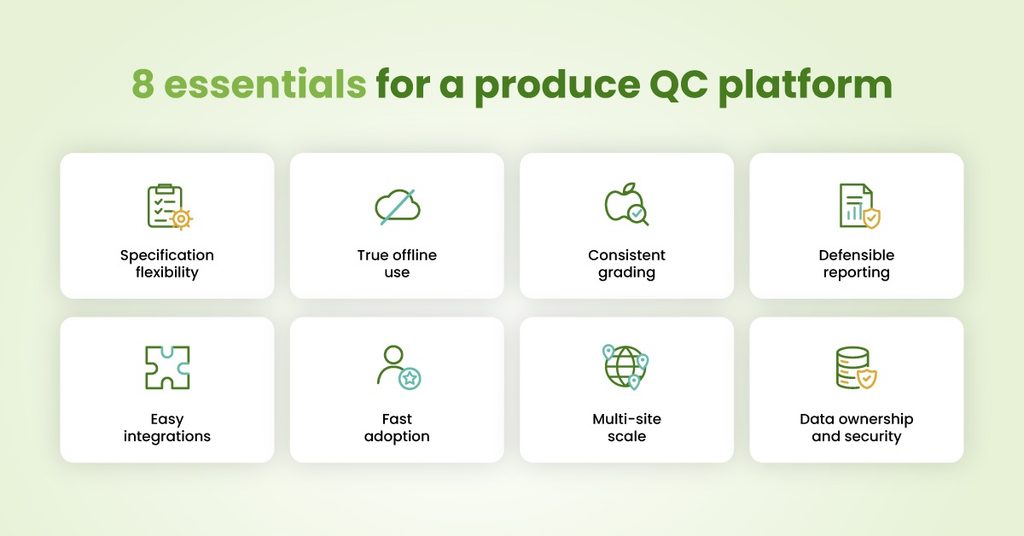 8 essentials for a produce QC platform

Specification flexibility

True offline use

Consistent grading

Defensible reporting

Easy integrations

Fast adoption

Multi-site scale

Data ownership and security